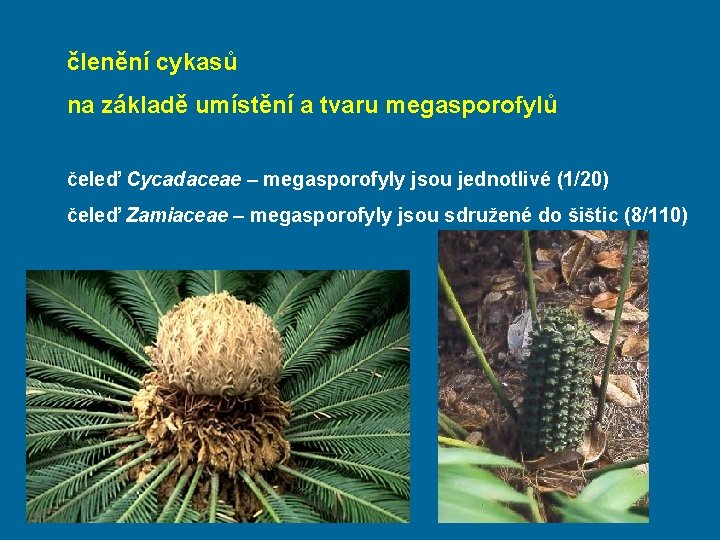 členění cykasů

na základě umístění a tvaru megasporofylů

čeleď Cycadaceae – megasporofyly jsou jednotlivé (1/20)

čeleď Zamiaceae – megasporofyly jsou sdružené do šištic (8/110)